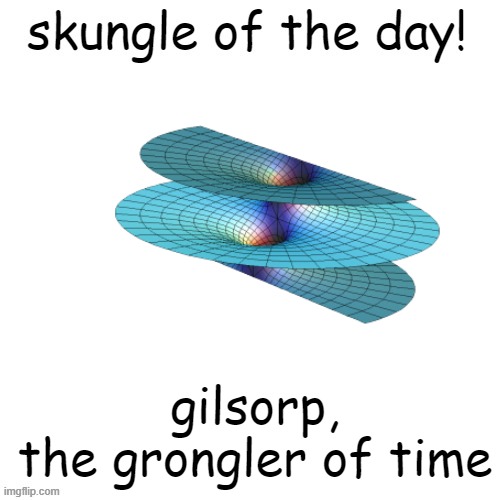 skungle of the day!

gilsorp,
the grongler of time

imgflip.com